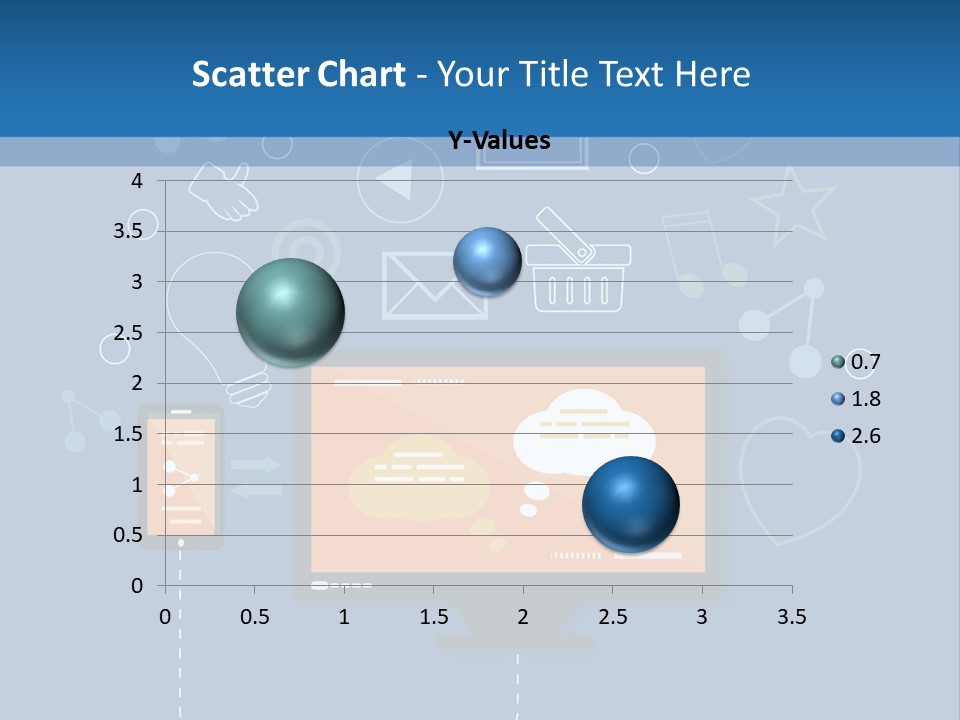 Scatter Chart - Your Title Text Here

Y-Values

4
3.5
3
2.5
2
1.5
1
0.5
0

0 0.5 1 1.5 2 2.5 3 3.5

0.7
1.8
2.6